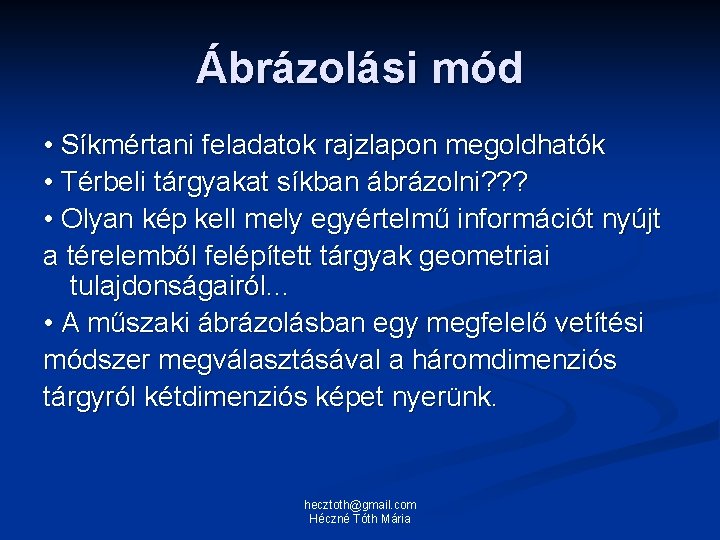 Ábrázolási mód

• Síkmértani feladatok rajzlapon megoldhatók
• Térbeli tárgyakat síkban ábrázolni???
• Olyan kép kell mely egyértelmű információt nyújt a térelemből felépített tárgyak geometriai tulajdonságairól...
• A műszaki ábrázolásban egy megfelelő vetítési módszer megválasztásával a háromdimenziós tárgyról kétdimenziós képet nyerünk.

hecztoth@gmail.com
Héczné Tóth Mária